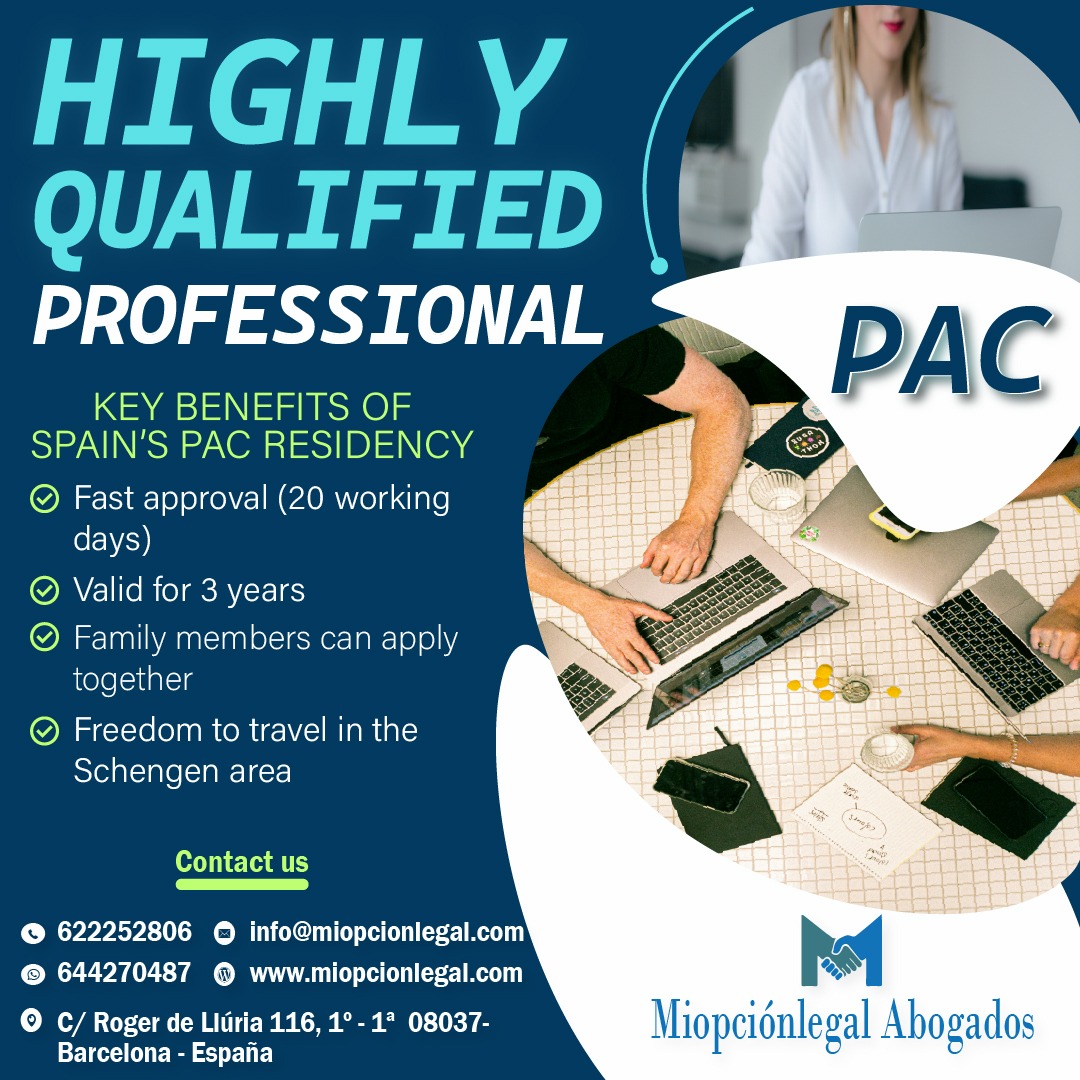 HIGHLY QUALIFIED PROFESSIONAL

PAC

KEY BENEFITS OF SPAIN'S PAC RESIDENCY

Fast approval (20 working days)

Valid for 3 years

Family members can apply together

Freedom to travel in the Schengen area

Contact us

622252806 info@miopcionlegal.com

644270487 www.miopcionlegal.com

C/ Roger de Llúria 116, 1º - 1ª 08037- Barcelona - España

Miopciónlegal Abogados